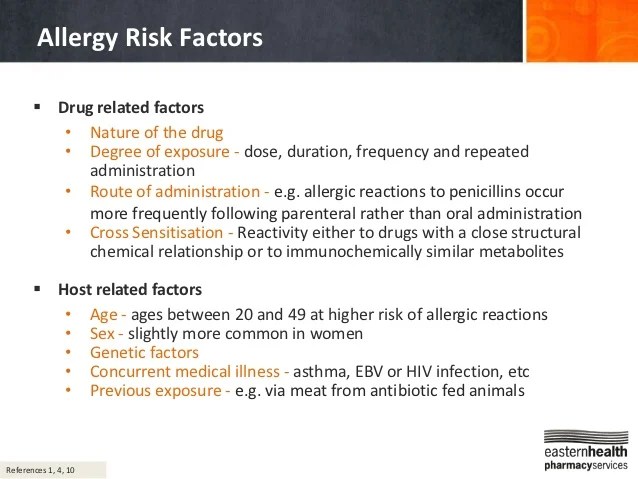 Allergy Risk Factors

▪ Drug related factors

• Nature of the drug
• Degree of exposure - dose, duration, frequency and repeated administration
• Route of administration - e.g. allergic reactions to penicillins occur more frequently following parenteral rather than oral administration
• Cross Sensitisation - Reactivity either to drugs with a close structural chemical relationship or to immunochemically similar metabolites

▪ Host related factors

• Age - ages between 20 and 49 at higher risk of allergic reactions
• Sex - slightly more common in women
• Genetic factors
• Concurrent medical illness - asthma, EBV or HIV infection, etc
• Previous exposure - e.g. via meat from antibiotic fed animals

References 1, 4, 10

easternhealth
pharmacyservices